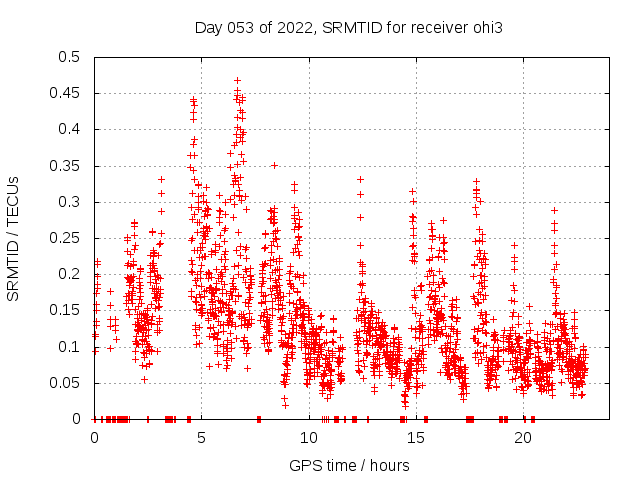 Day 053 of 2022, SRMTID for receiver ohi3

SRMTID / TECUs

0.5
0.45
0.4
0.35
0.3
0.25
0.2
0.15
0.1
0.05
0

0
5
10
15
20

GPS time / hours